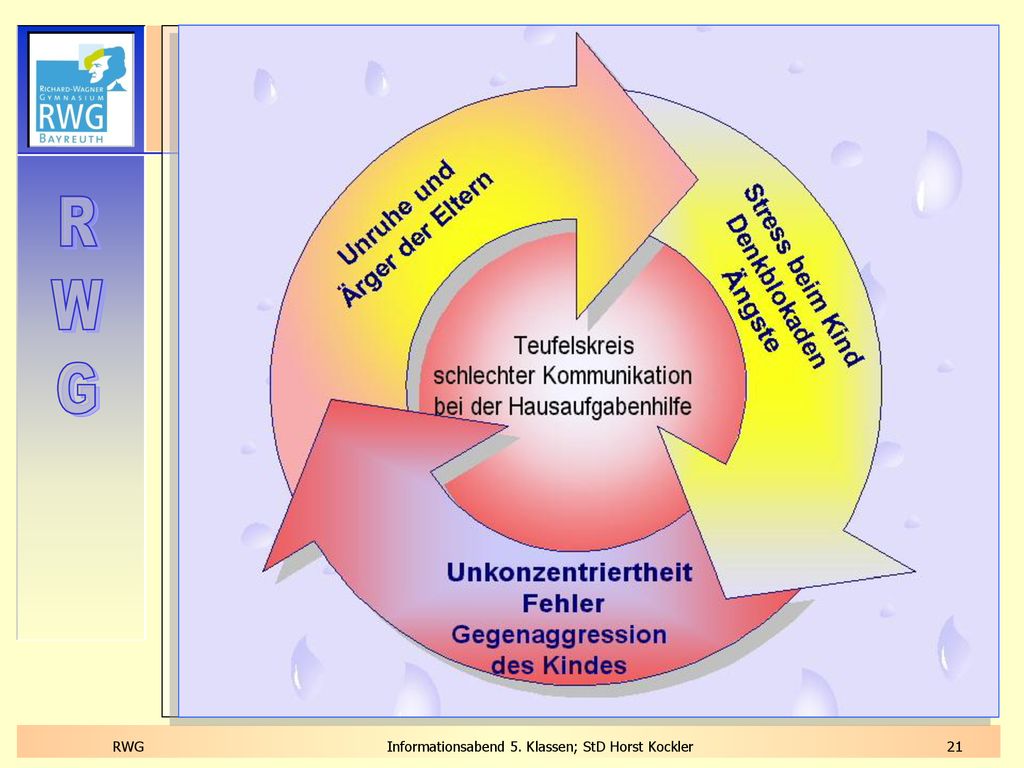 RICHARD-WAGNER GYMNASIUM
RWG
BAYREUTH

R
W
G

Unruhe und Ärger der Eltern

Stress beim Kind
Denkblokaden
Ängste

Teufelskreis
schlechter Kommunikation
bei der Hausaufgabenhilfe

Unkonzentriertheit
Fehler
Gegenaggression
des Kindes

RWG
Informationsabend 5. Klassen; StD Horst Kockler
21